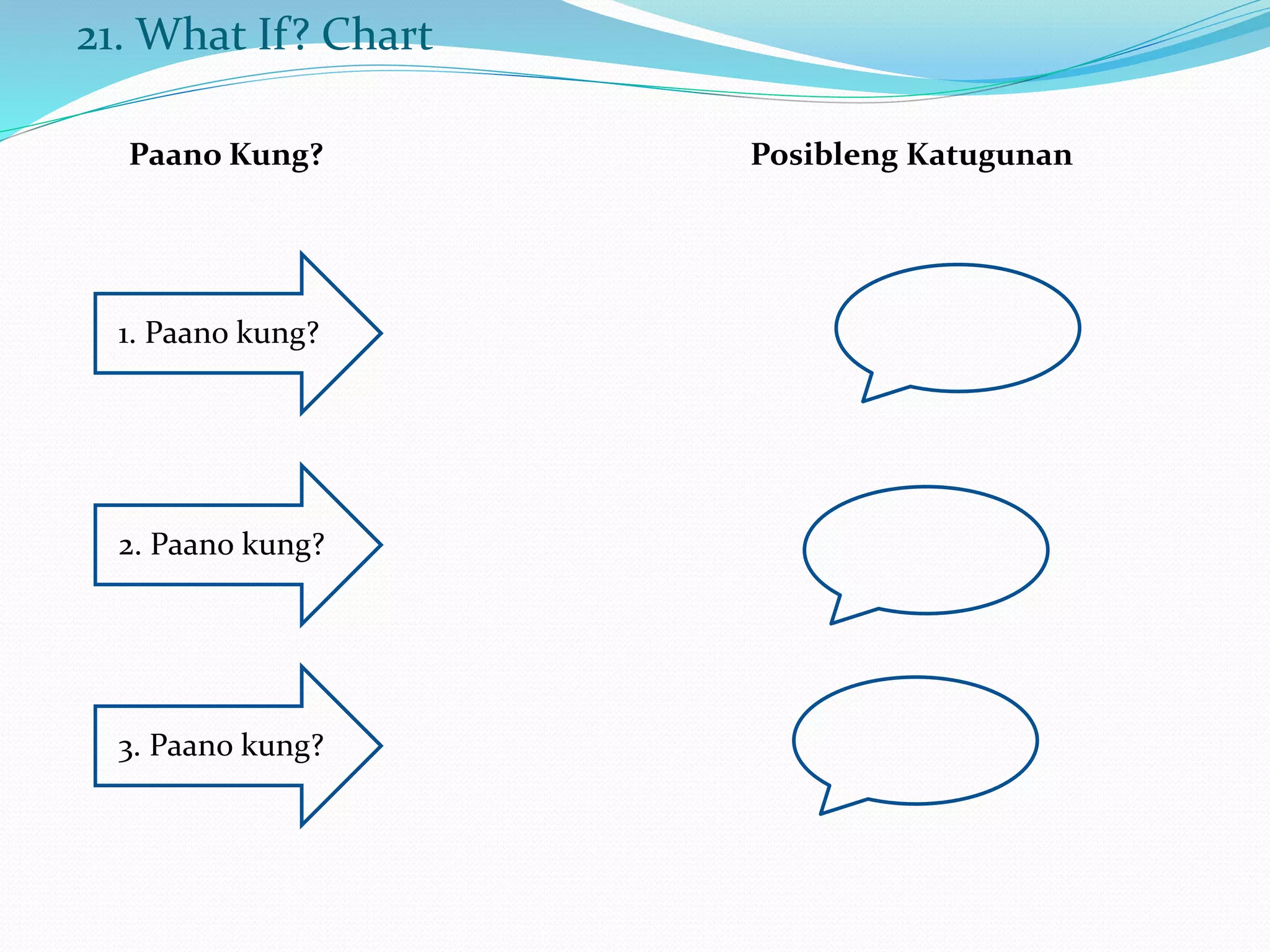 21. What If? Chart

Paano Kung?

Posibleng Katugunan

1. Paano kung?

2. Paano kung?

3. Paano kung?